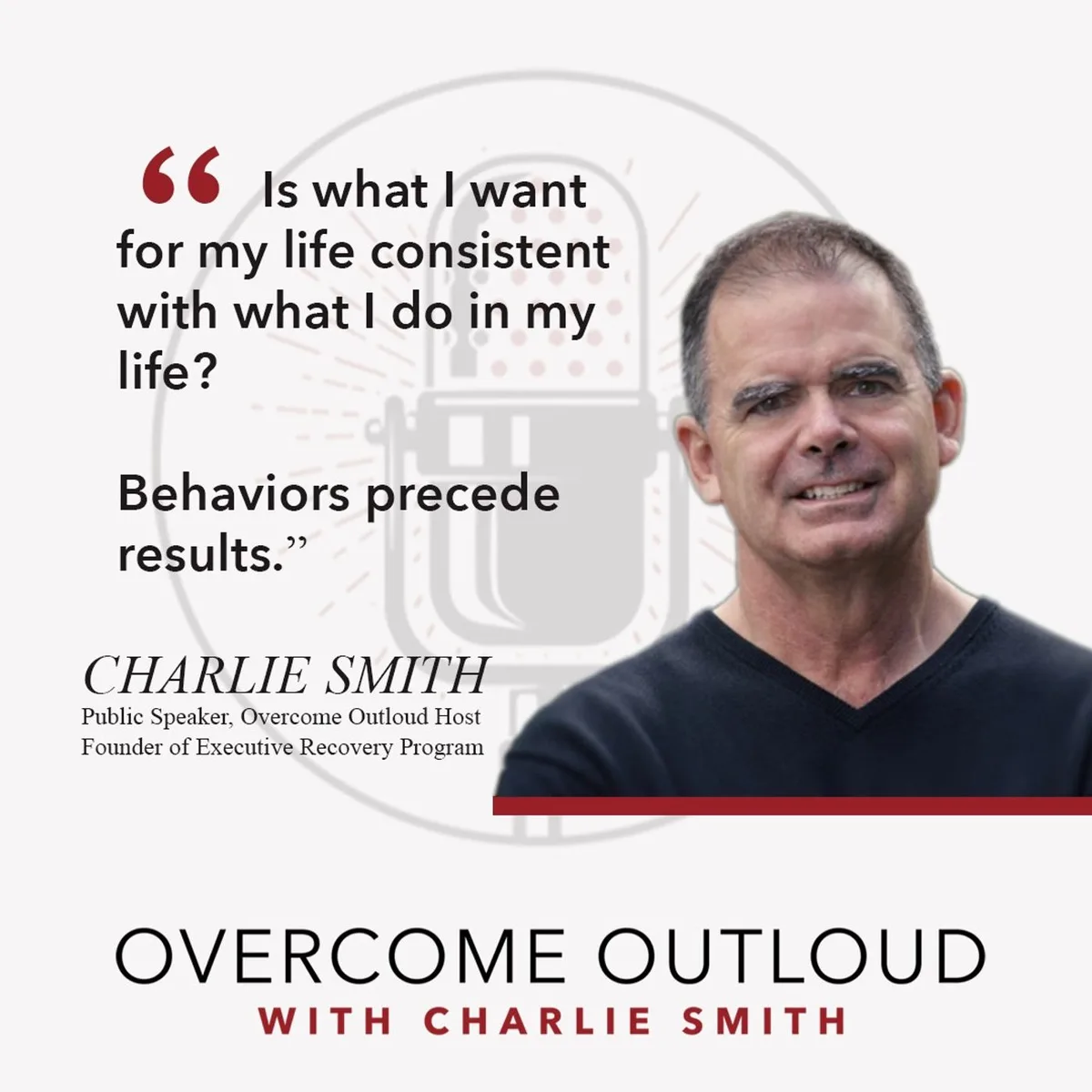 “ Is what I want for my life consistent with what I do in my life?

Behaviors precede results.”

CHARLIE SMITH
Public Speaker, Overcome Outloud Host
Founder of Executive Recovery Program

OVERCOME OUTLOUD
WITH CHARLIE SMITH